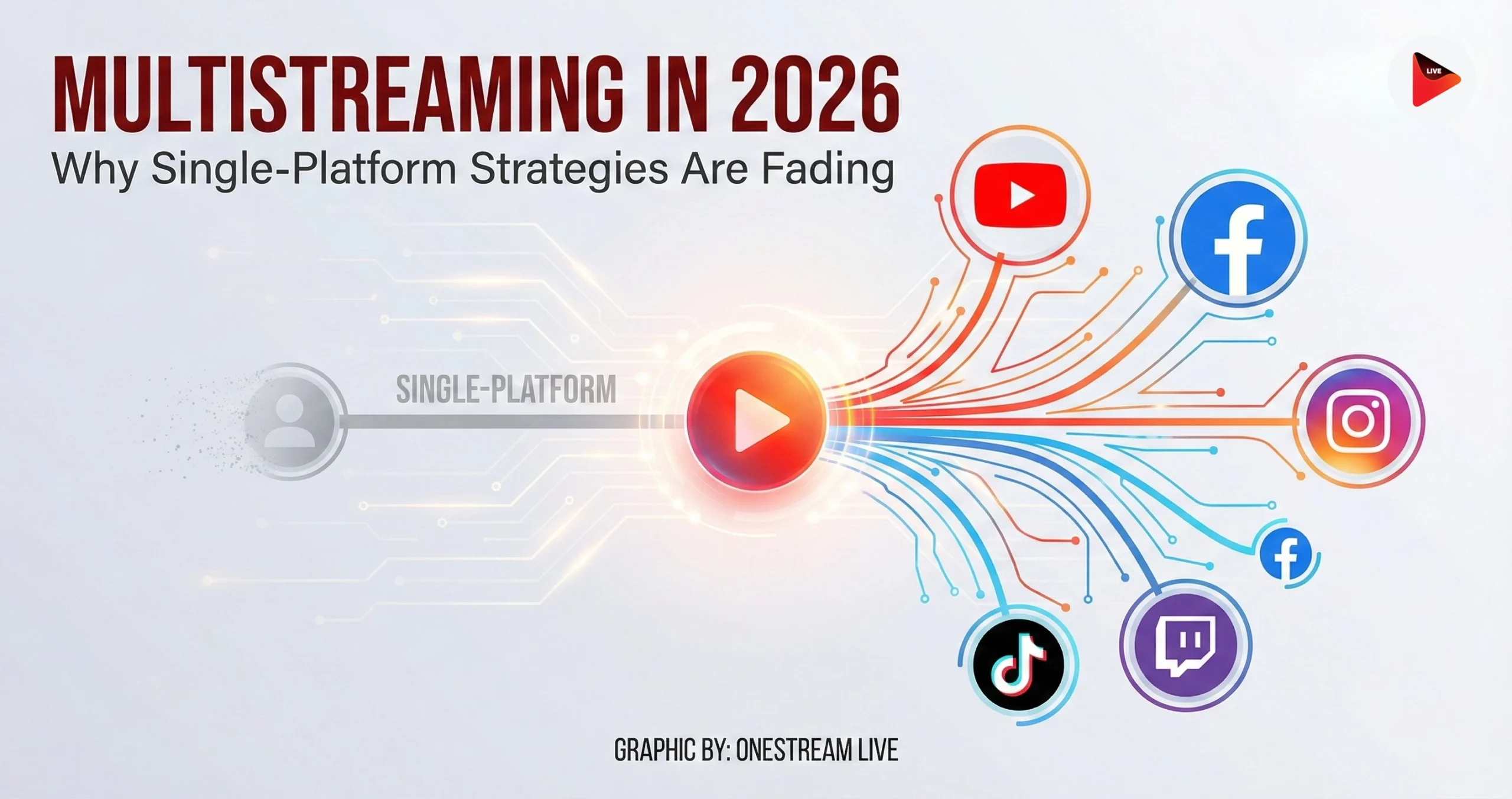 MULTISTREAMING IN 2026
Why Single-Platform Strategies Are Fading

LIVE

SINGLE-PLATFORM

GRAPHIC BY: ONESTREAM LIVE